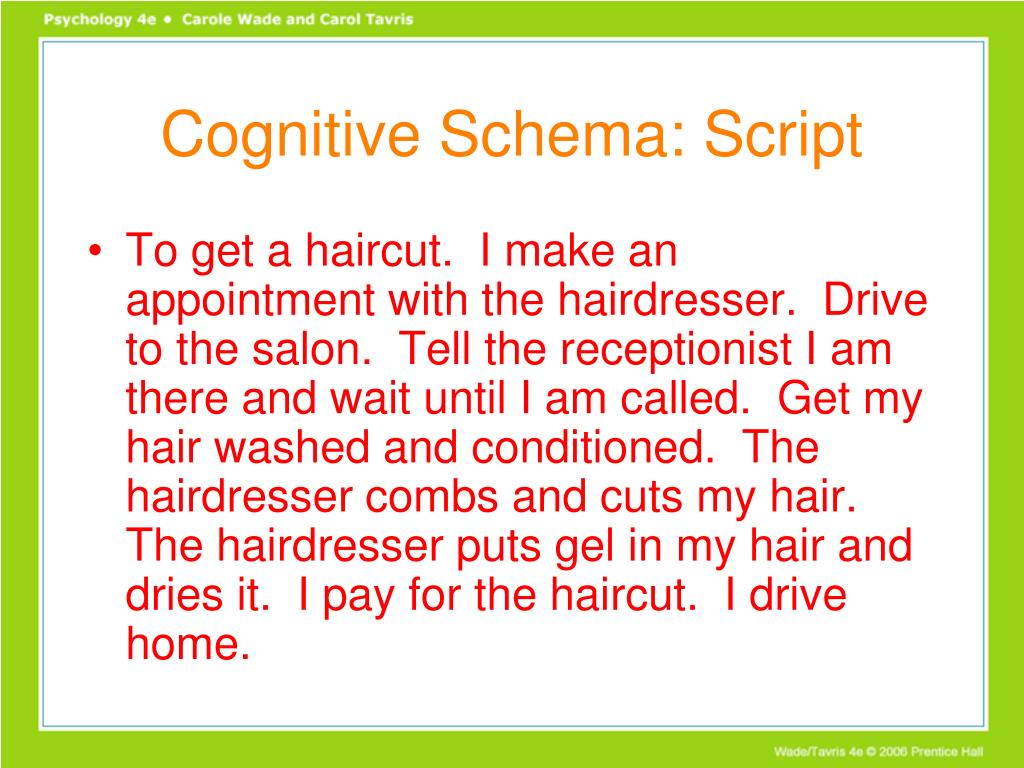 Psychology 4e • Carole Wade and Carol Tavris

Cognitive Schema: Script

• To get a haircut. I make an appointment with the hairdresser. Drive to the salon. Tell the receptionist I am there and wait until I am called. Get my hair washed and conditioned. The hairdresser combs and cuts my hair. The hairdresser puts gel in my hair and dries it. I pay for the haircut. I drive home.

Wade/Tavris 4e © 2006 Prentice Hall